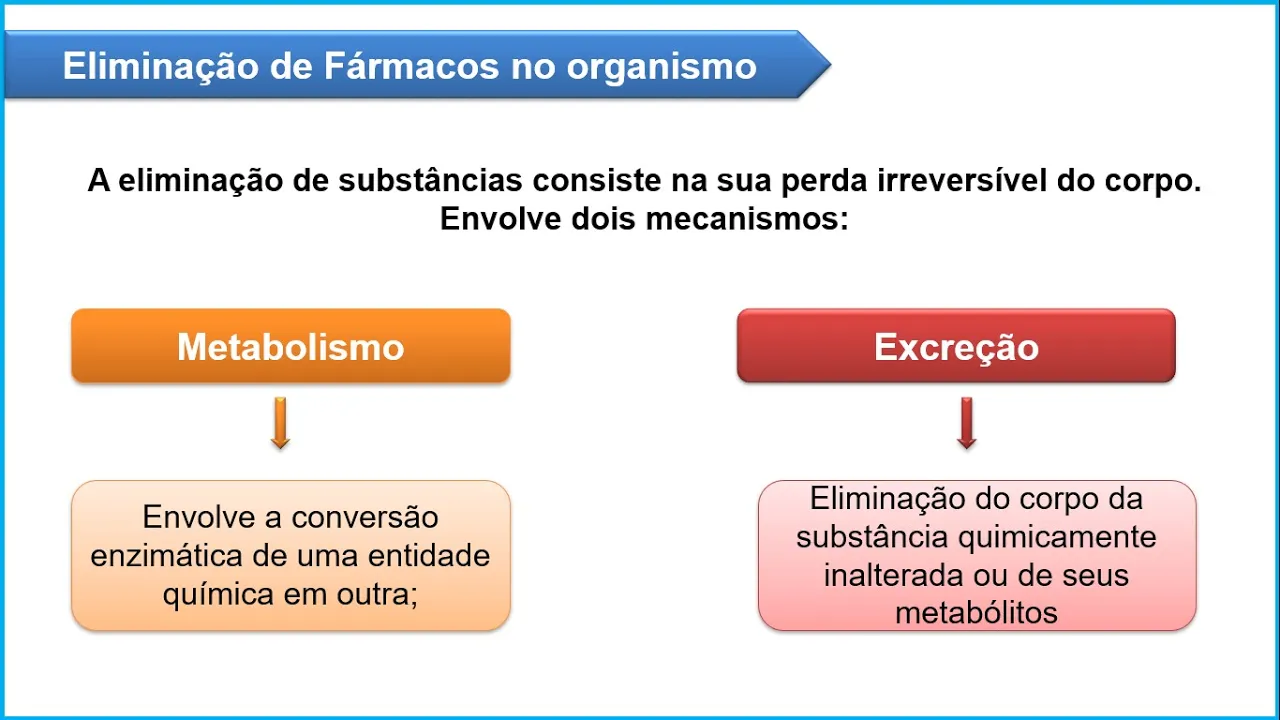 Eliminação de Fármacos no organismo

A eliminação de substâncias consiste na sua perda irreversível do corpo. Envolve dois mecanismos:

Metabolismo

Envolve a conversão enzimática de uma entidade química em outra;

Excreção

Eliminação do corpo da substância quimicamente inalterada ou de seus metabólitos